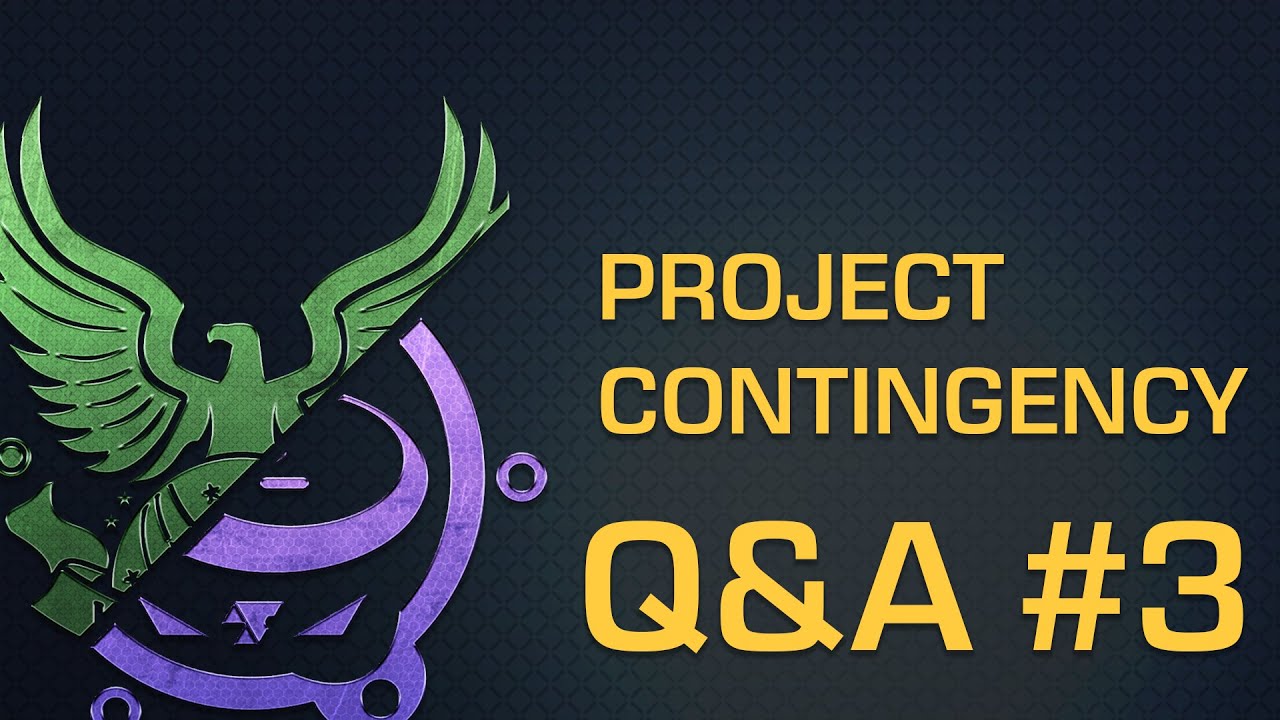 PROJECT CONTINGENCY

Q&A #3